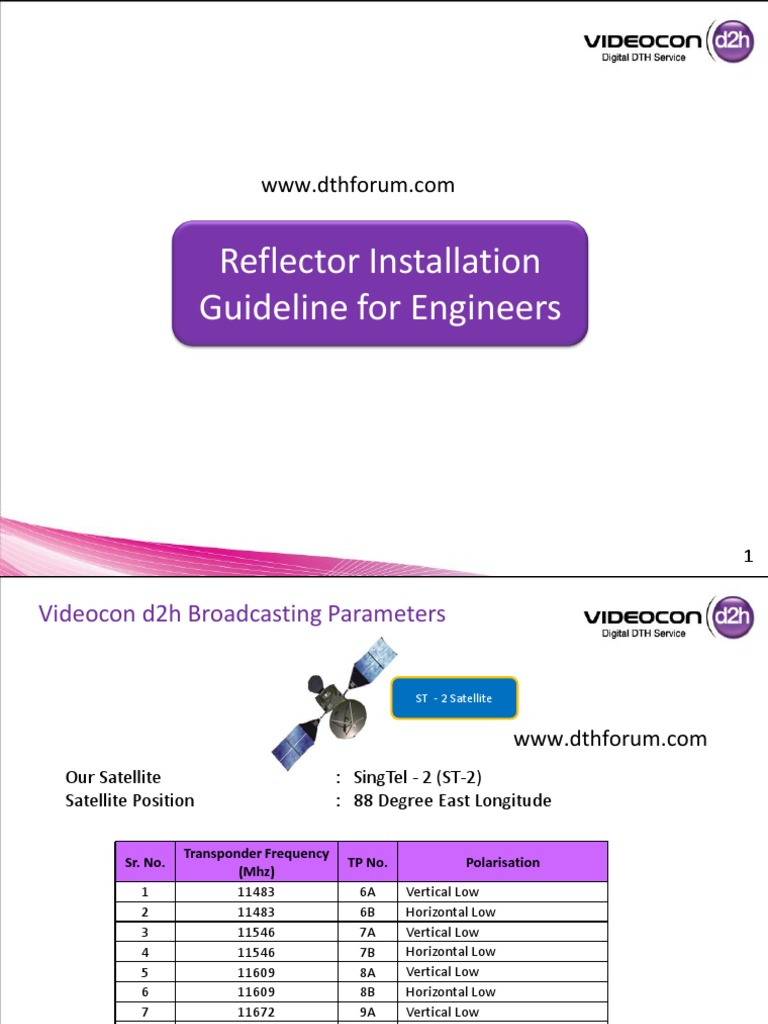 VIDEOCON d2h
Digital DTH Service

www.dthforum.com

Reflector Installation Guideline for Engineers

1

Videocon d2h Broadcasting Parameters

VIDEOCON d2h
Digital DTH Service

ST - 2 Satellite

www.dthforum.com

Our Satellite : SingTel - 2 (ST-2)
Satellite Position : 88 Degree East Longitude

| Sr. No. | Transponder Frequency (Mhz) | TP No. | Polarisation |
|---|---|---|---|
| 1 | 11483 | 6A | Vertical Low |
| 2 | 11483 | 6B | Horizontal Low |
| 3 | 11546 | 7A | Vertical Low |
| 4 | 11546 | 7B | Horizontal Low |
| 5 | 11609 | 8A | Vertical Low |
| 6 | 11609 | 8B | Horizontal Low |
| 7 | 11672 | 9A | Vertical Low |